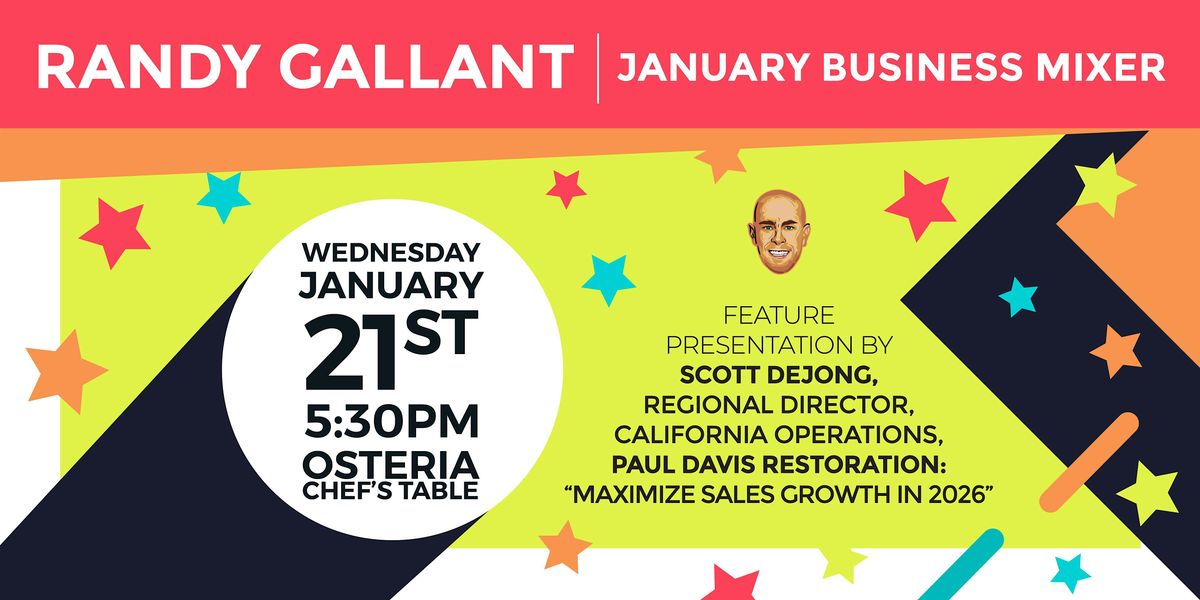 RANDY GALLANT | JANUARY BUSINESS MIXER

WEDNESDAY
JANUARY
21ST
5:30PM
OSTERIA
CHEF'S TABLE

FEATURE PRESENTATION BY
SCOTT DEJONG,
REGIONAL DIRECTOR,
CALIFORNIA OPERATIONS,
PAUL DAVIS RESTORATION:
"MAXIMIZE SALES GROWTH IN 2026"